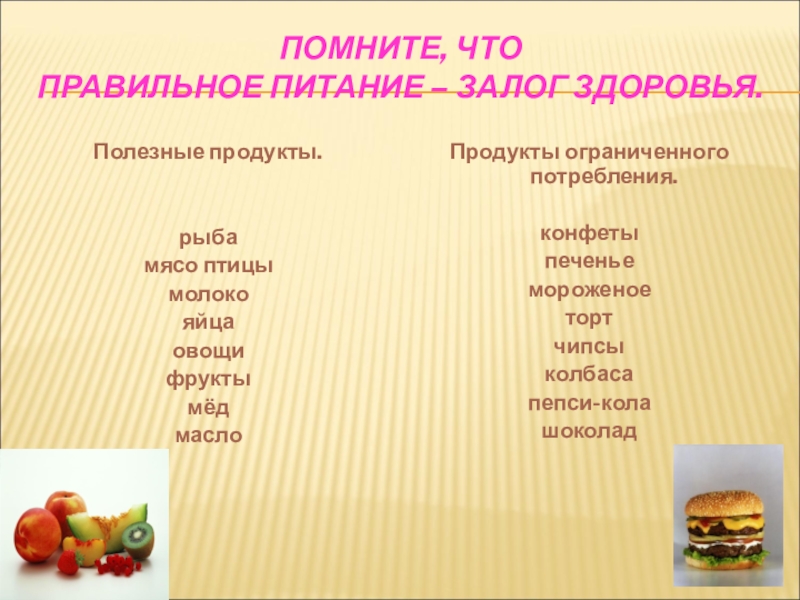 ПОМНИТЕ, ЧТО
ПРАВИЛЬНОЕ ПИТАНИЕ – ЗАЛОГ ЗДОРОВЬЯ.

Полезные продукты.

рыба
мясо птицы
молоко
яйца
овощи
фрукты
мёд
масло

Продукты ограниченного потребления.

конфеты
печенье
мороженое
торт
чипсы
колбаса
пепси-кола
шоколад